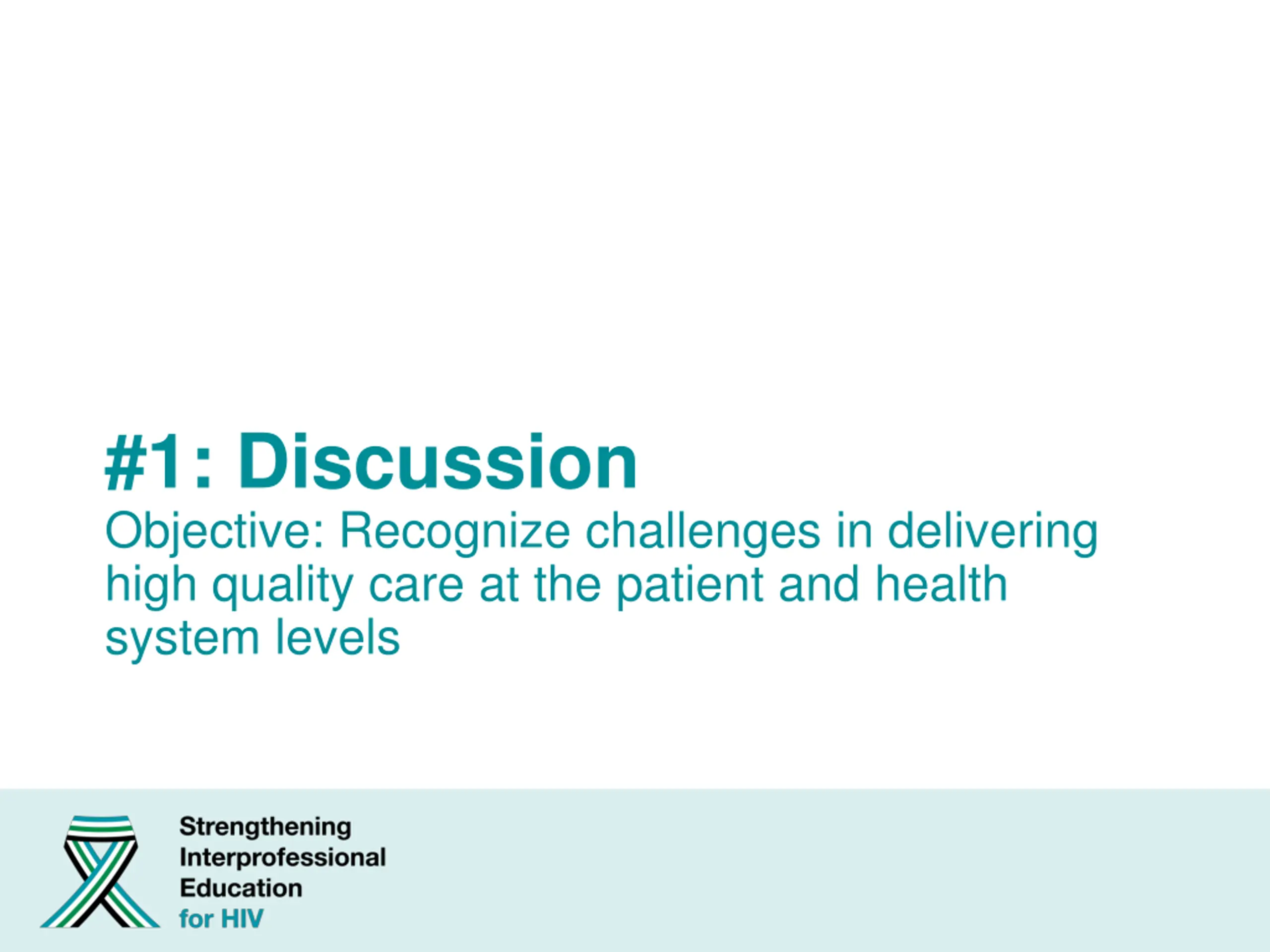 #1: Discussion

Objective: Recognize challenges in delivering high quality care at the patient and health system levels

Strengthening
Interprofessional
Education
for HIV